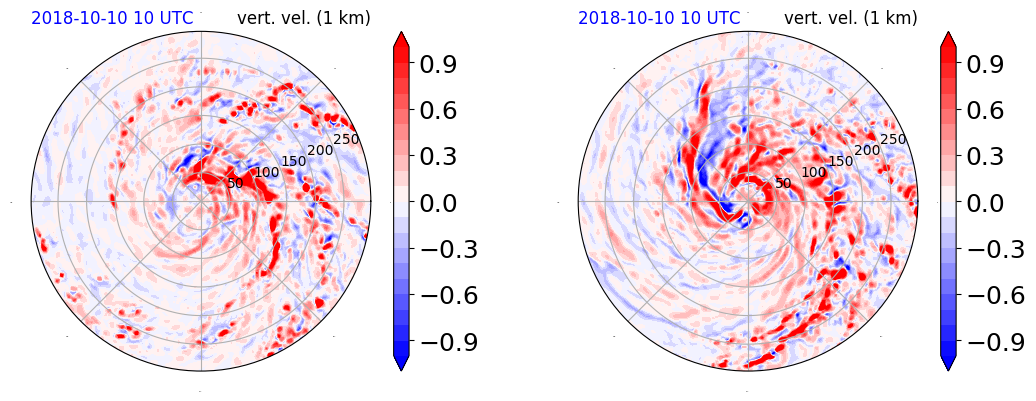 2018-10-10 10 UTC vert. vel. (1 km)

50
100
150
200
250

0.9
0.6
0.3
0.0
−0.3
−0.6
−0.9

2018-10-10 10 UTC vert. vel. (1 km)

50
100
150
200
250

0.9
0.6
0.3
0.0
−0.3
−0.6
−0.9